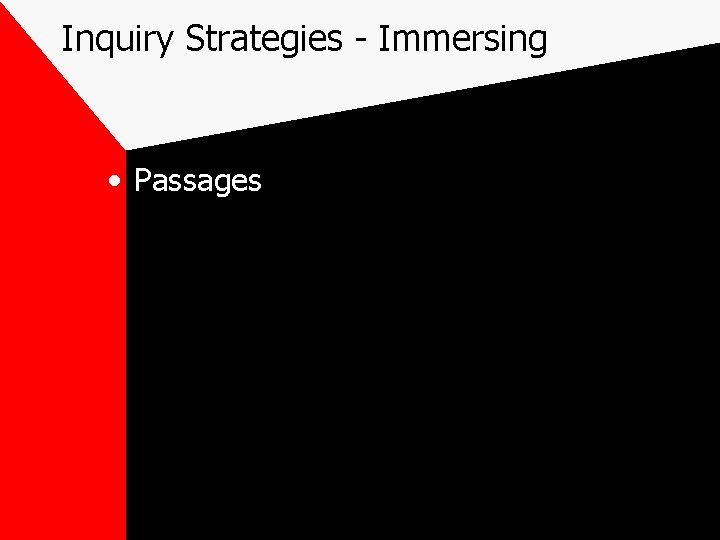 Inquiry Strategies - Immersing

• Passages